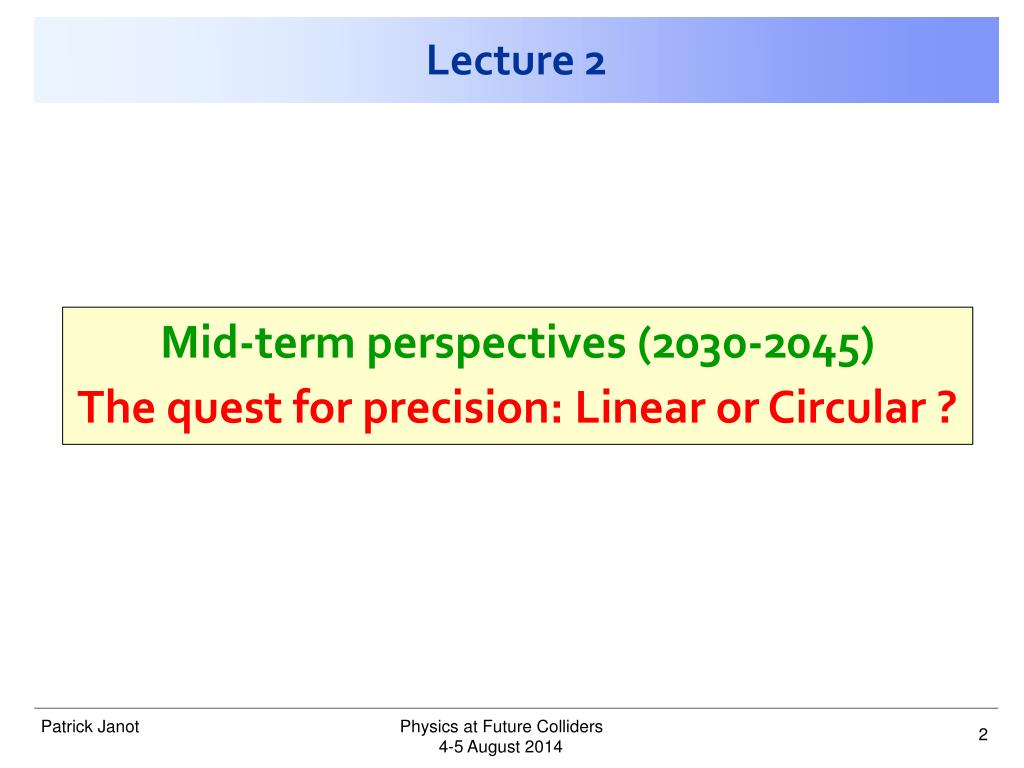 Lecture 2

Mid-term perspectives (2030-2045)
The quest for precision: Linear or Circular ?

Patrick Janot

Physics at Future Colliders
4-5 August 2014

2